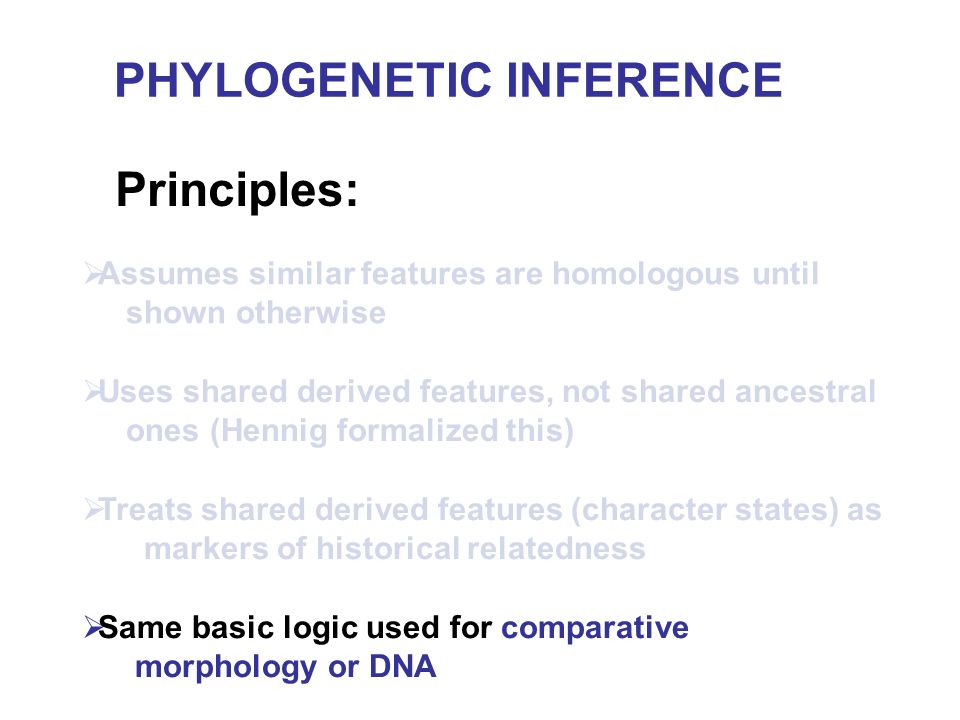 PHYLOGENETIC INFERENCE

Principles:

➢Assumes similar features are homologous until shown otherwise

➢Uses shared derived features, not shared ancestral ones (Hennig formalized this)

➢Treats shared derived features (character states) as markers of historical relatedness

➢Same basic logic used for comparative morphology or DNA